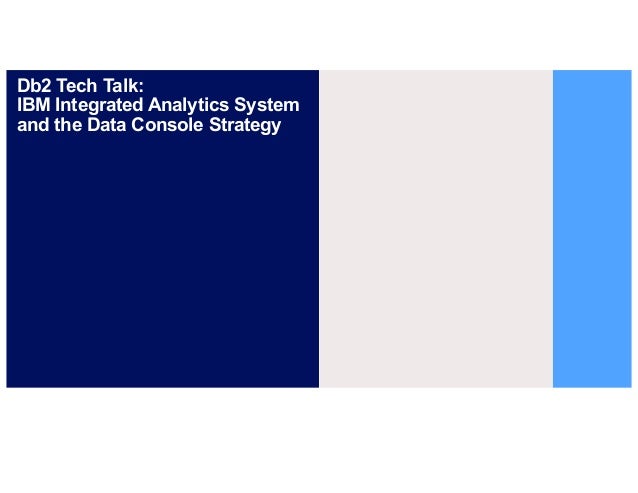 Db2 Tech Talk:
IBM Integrated Analytics System and the Data Console Strategy